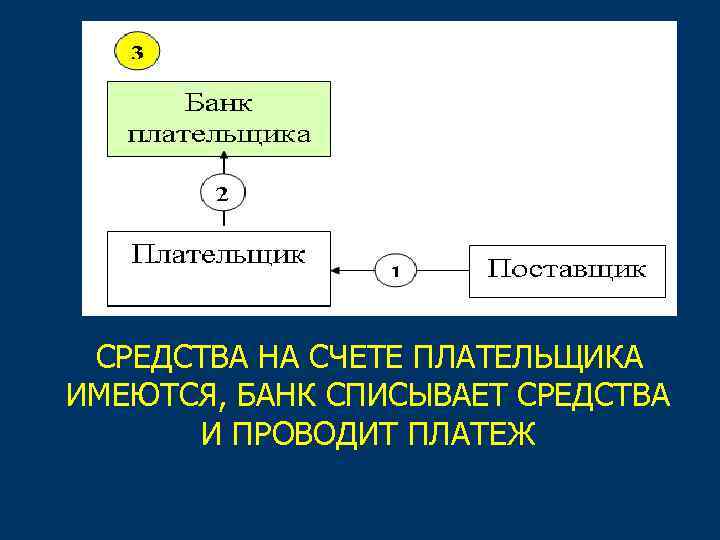 3

Банк плательщика

2

Плательщик

1

Поставщик

СРЕДСТВА НА СЧЕТЕ ПЛАТЕЛЬЩИКА ИМЕЮТСЯ, БАНК СПИСЫВАЕТ СРЕДСТВА И ПРОВОДИТ ПЛАТЕЖ